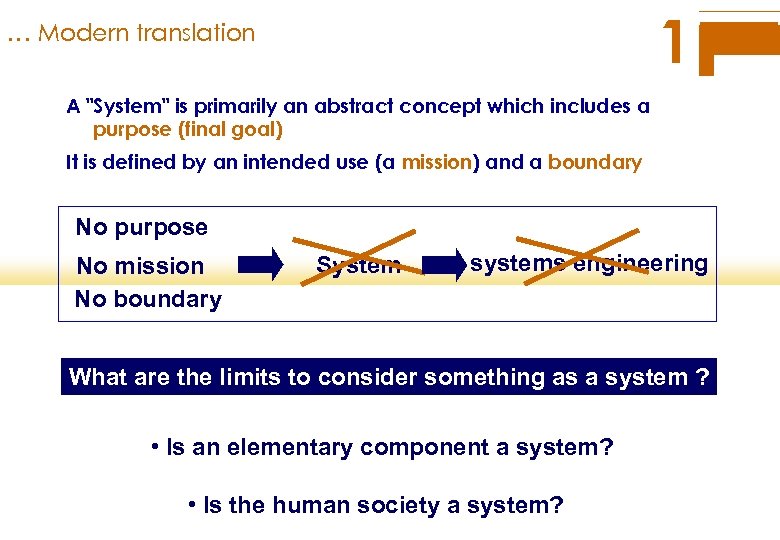 … Modern translation

1

A "System" is primarily an abstract concept which includes a purpose (final goal)

It is defined by an intended use (a mission) and a boundary

No purpose
No mission
No boundary

System

systems engineering

What are the limits to consider something as a system ?

• Is an elementary component a system?

• Is the human society a system?